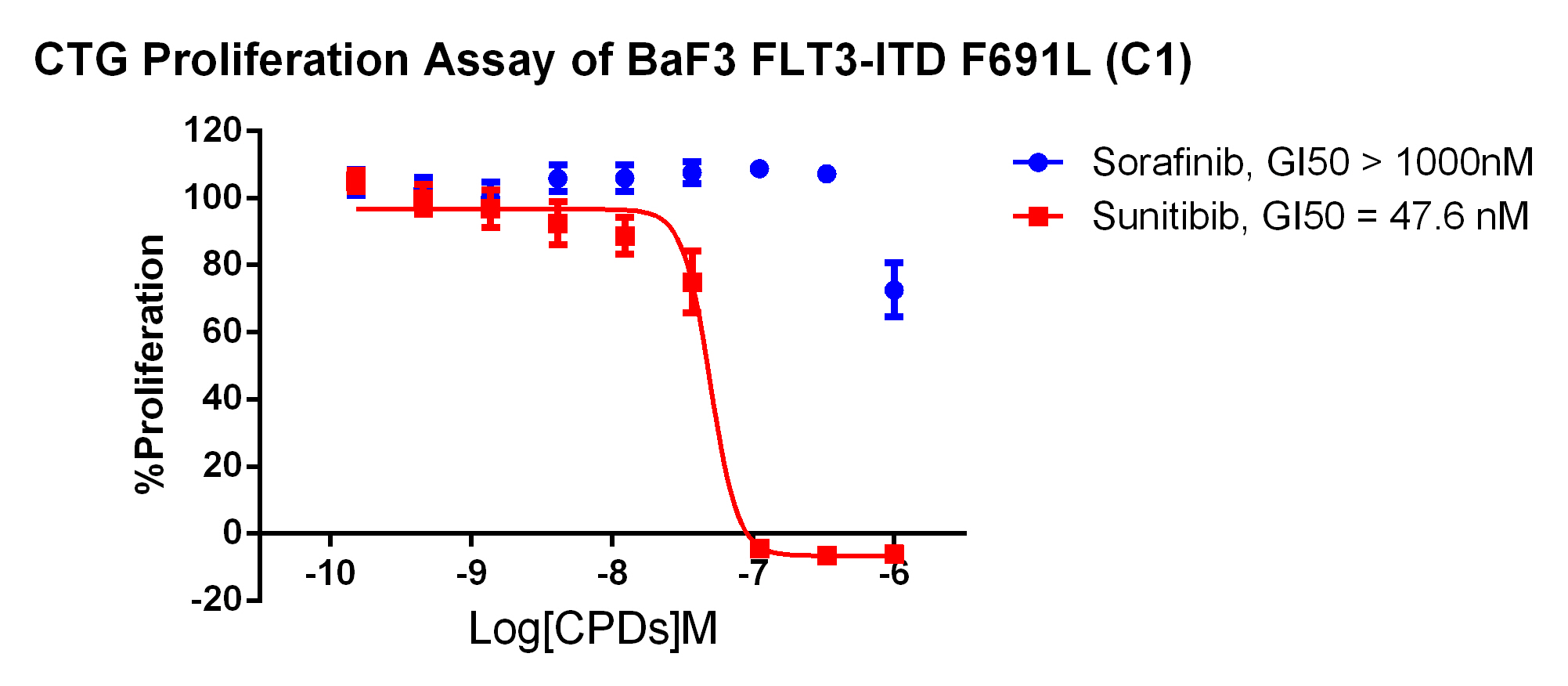 CTG Proliferation Assay of BaF3 FLT3-ITD F691L (C1)

120
100
80
60
40
20
0
-20

%Proliferation

-10
-9
-8
-7
-6

Log[CPDs]M

Sorafinib, GI50 > 1000nM
Sunitibib, GI50 = 47.6 nM